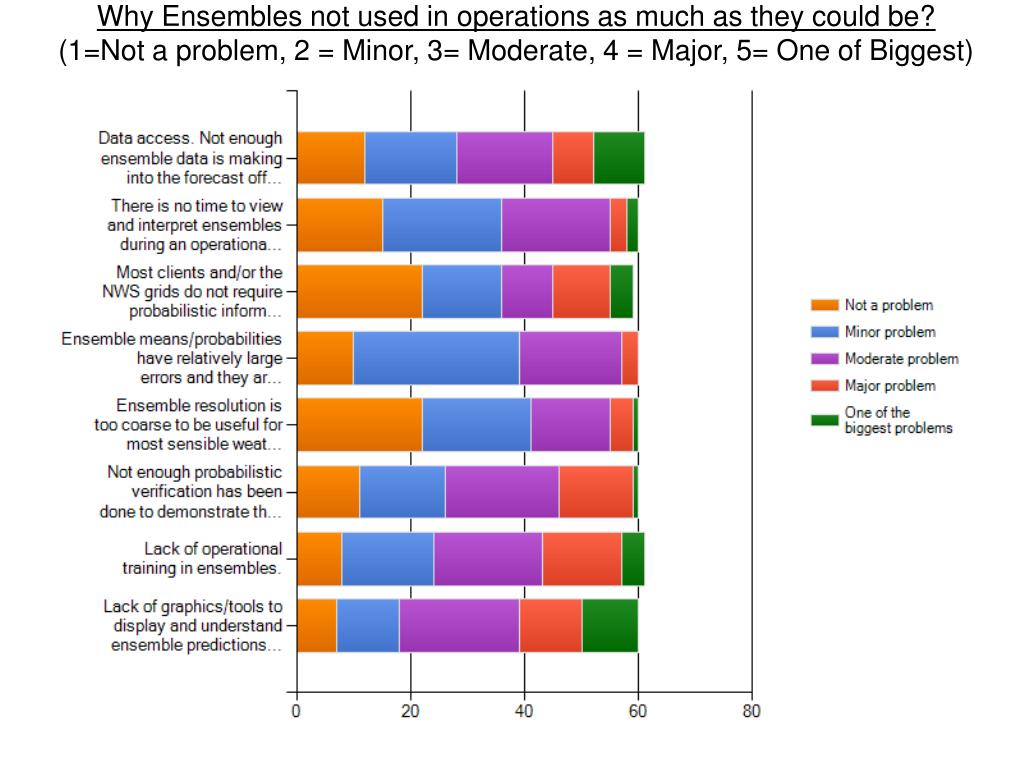 Why Ensembles not used in operations as much as they could be?
(1=Not a problem, 2 = Minor, 3= Moderate, 4 = Major, 5= One of Biggest)

Data access. Not enough ensemble data is making into the forecast off…

There is no time to view and interpret ensembles during an operationa…

Most clients and/or the NWS grids do not require probabilistic inform…

Ensemble means/probabilities have relatively large errors and they ar…

Ensemble resolution is too coarse to be useful for most sensible weat…

Not enough probabilistic verification has been done to demonstrate th…

Lack of operational training in ensembles.

Lack of graphics/tools to display and understand ensemble predictions…

0
20
40
60
80

Not a problem
Minor problem
Moderate problem
Major problem
One of the biggest problems